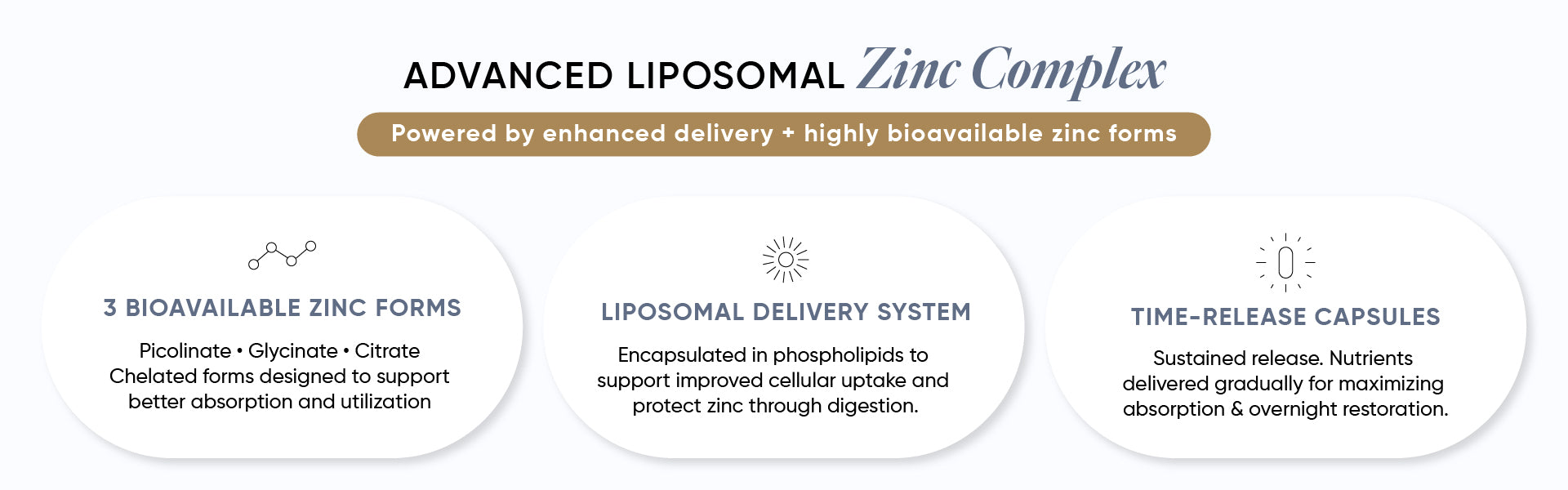 ADVANCED LIPOSOMAL Zinc Complex

Powered by enhanced delivery + highly bioavailable zinc forms

3 BIOAVAILABLE ZINC FORMS

Picolinate • Glycinate • Citrate
Chelated forms designed to support better absorption and utilization

LIPOSOMAL DELIVERY SYSTEM

Encapsulated in phospholipids to support improved cellular uptake and protect zinc through digestion.

TIME-RELEASE CAPSULES

Sustained release. Nutrients delivered gradually for maximizing absorption & overnight restoration.